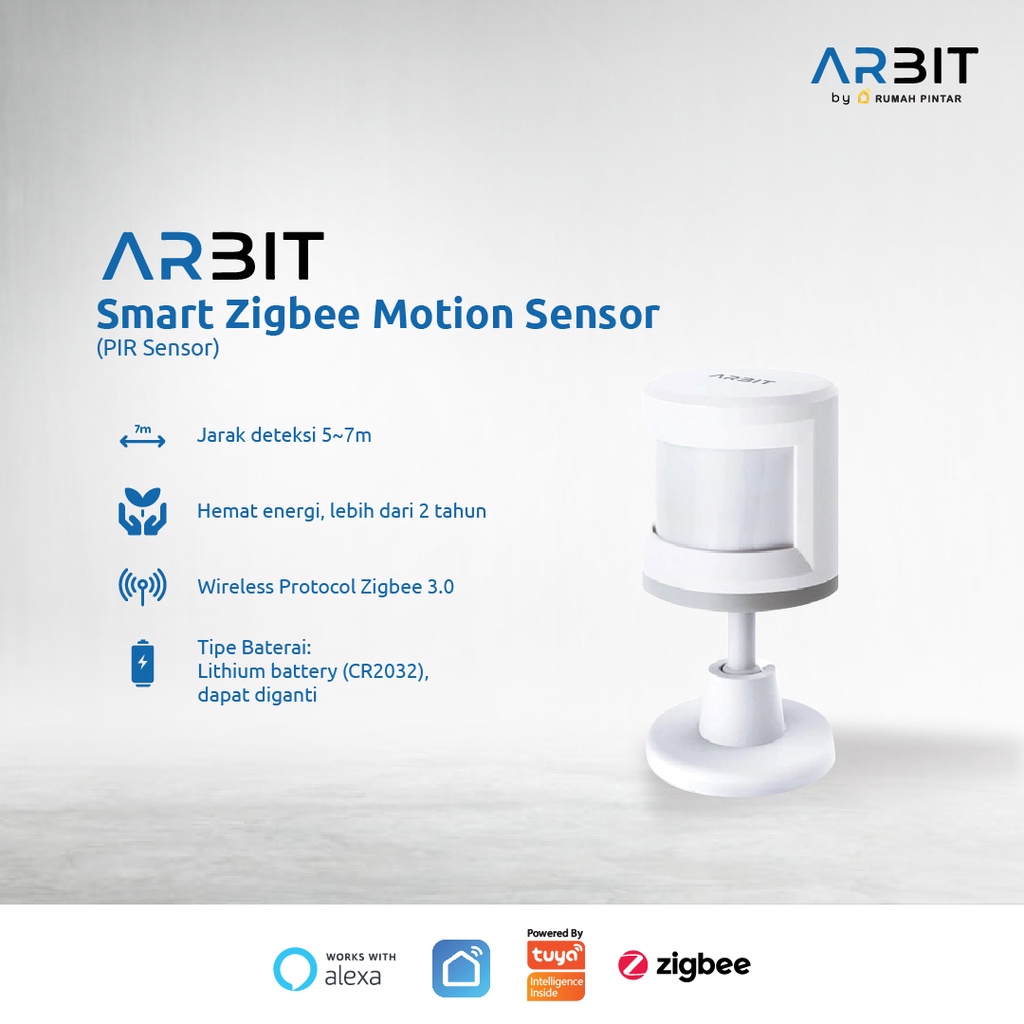 ARBIT
by RUMAH PINTAR

ARBIT
Smart Zigbee Motion Sensor
(PIR Sensor)

7m
Jarak deteksi 5~7m

Hemat energi, lebih dari 2 tahun

Wireless Protocol Zigbee 3.0

Tipe Baterai:
Lithium battery (CR2032),
dapat diganti

ARBIT

WORKS WITH
alexa

Powered By
tuya
Intelligence Inside

zigbee